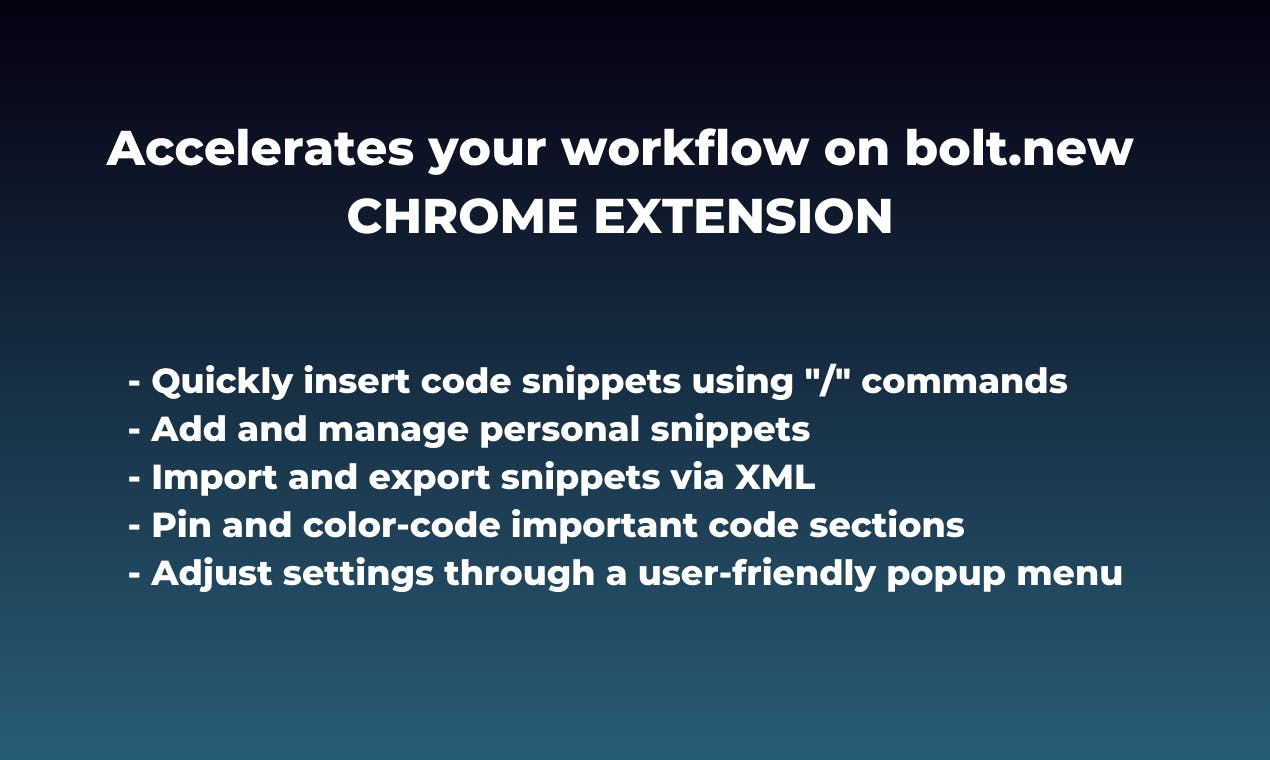 Accelerates your workflow on bolt.new
CHROME EXTENSION

- Quickly insert code snippets using "/" commands
- Add and manage personal snippets
- Import and export snippets via XML
- Pin and color-code important code sections
- Adjust settings through a user-friendly popup menu